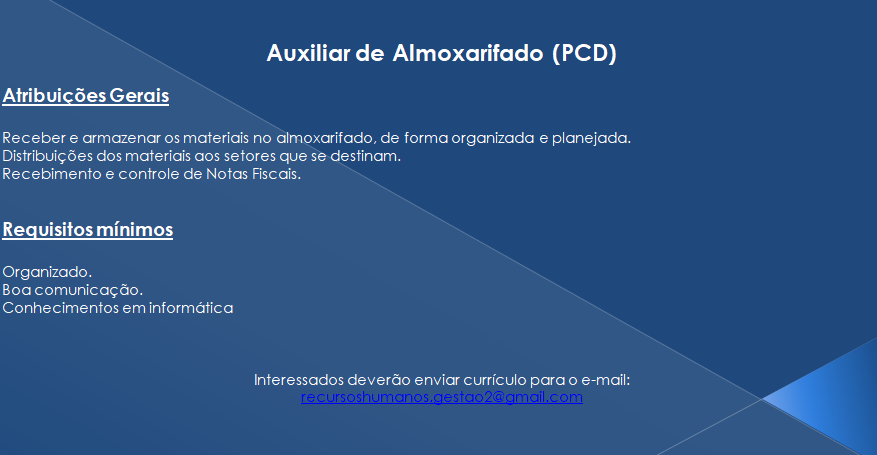 Auxiliar de Almoxarifado (PCD)

Atribuições Gerais

Receber e armazenar os materiais no almoxarifado, de forma organizada e planejada.
Distribuições dos materiais aos setores que se destinam.
Recebimento e controle de Notas Fiscais.

Requisitos mínimos

Organizado.
Boa comunicação.
Conhecimentos em informática

Interessados deverão enviar currículo para o e-mail:
recursoshumanos.gestao2@gmail.com